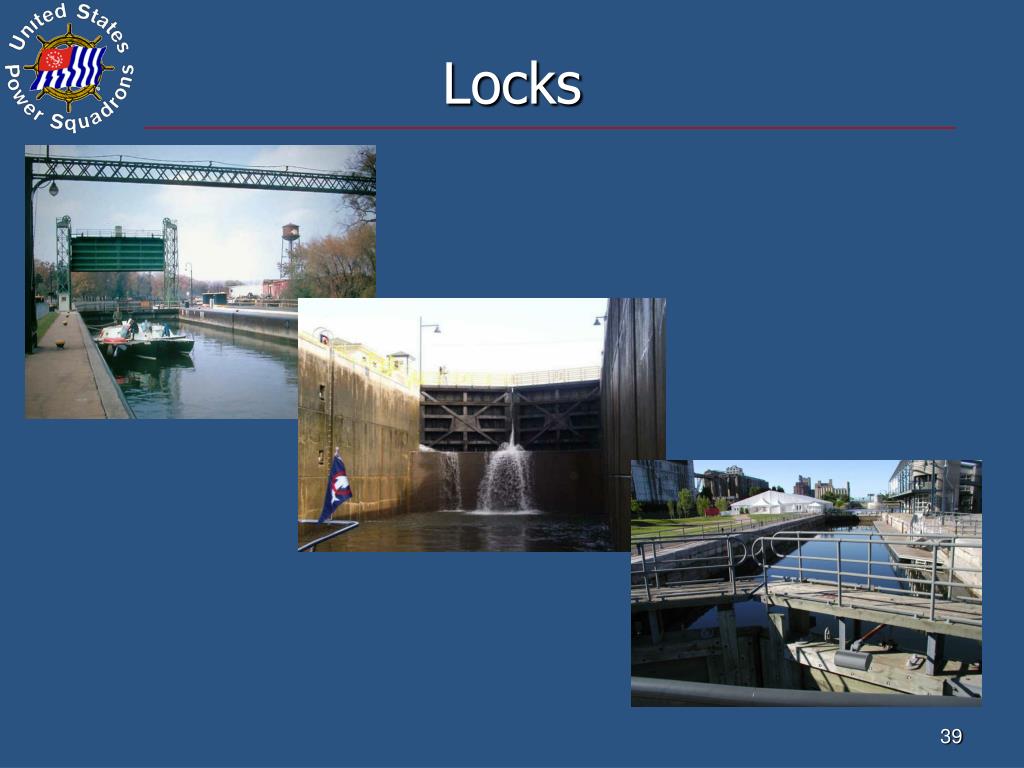 United States Power Squadrons

Locks

39